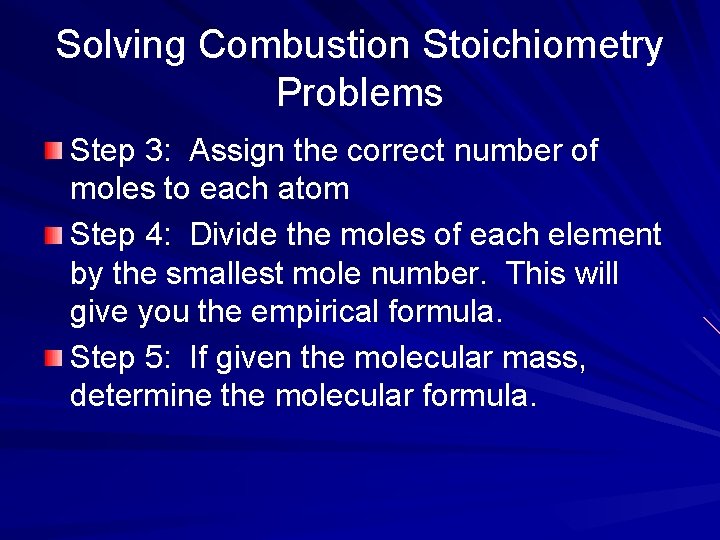 Solving Combustion Stoichiometry Problems

Step 3: Assign the correct number of moles to each atom

Step 4: Divide the moles of each element by the smallest mole number. This will give you the empirical formula.

Step 5: If given the molecular mass, determine the molecular formula.